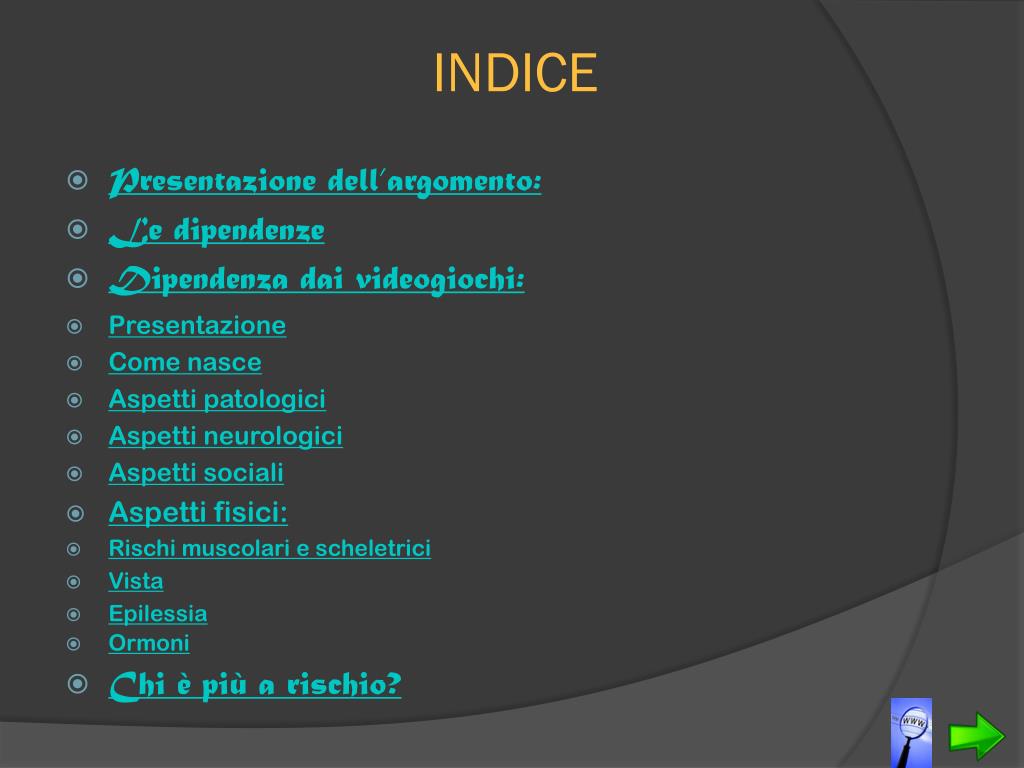 INDICE

Presentazione dell'argomento:

Le dipendenze

Dipendenza dai videogiochi:

Presentazione

Come nasce

Aspetti patologici

Aspetti neurologici

Aspetti sociali

Aspetti fisici:

Rischi muscolari e scheletrici

Vista

Epilessia

Ormoni

Chi è più a rischio?

www